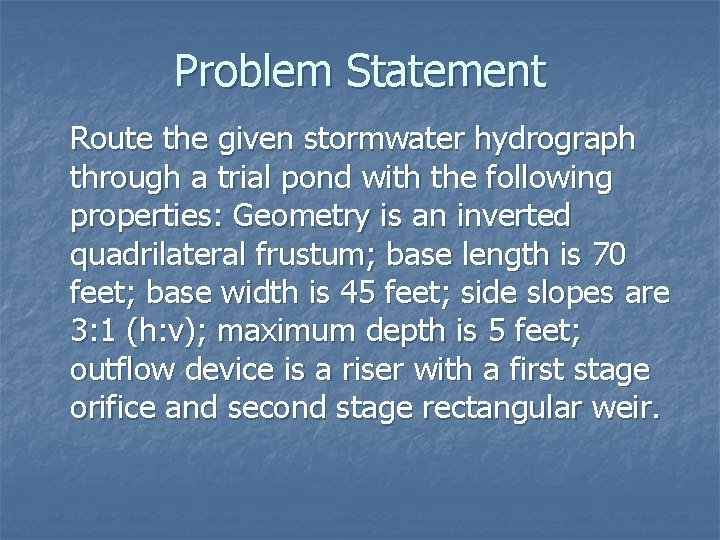 Problem Statement

Route the given stormwater hydrograph through a trial pond with the following properties: Geometry is an inverted quadrilateral frustum; base length is 70 feet; base width is 45 feet; side slopes are 3:1 (h:v); maximum depth is 5 feet; outflow device is a riser with a first stage orifice and second stage rectangular weir.